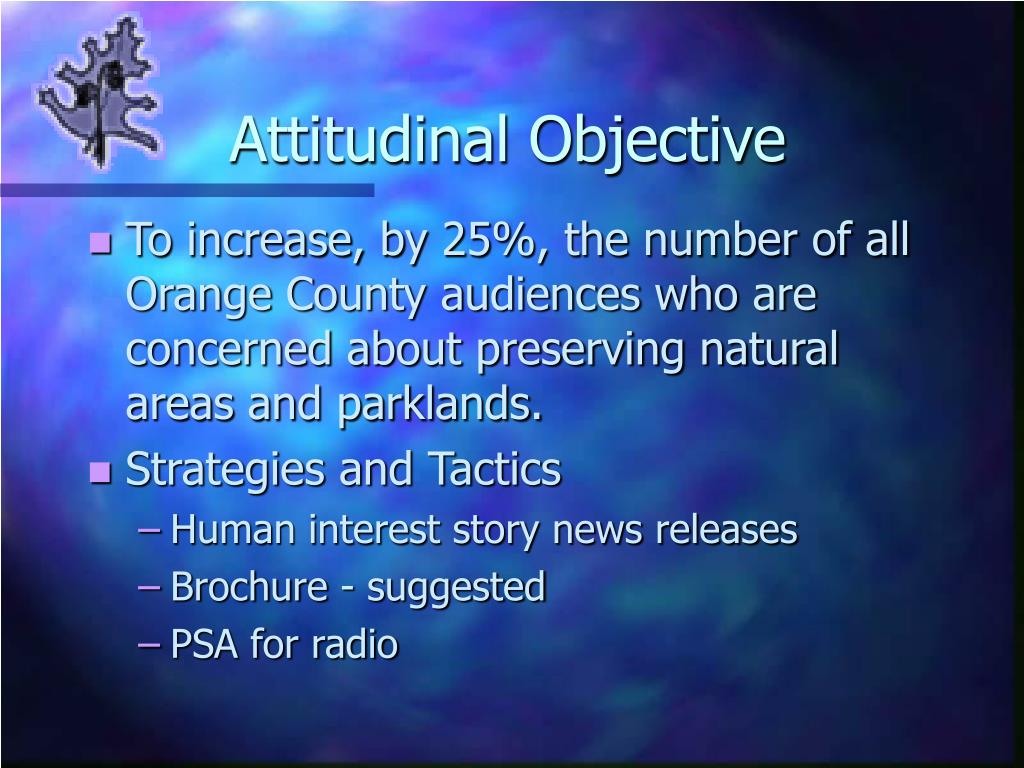 Attitudinal Objective

- To increase, by 25%, the number of all Orange County audiences who are concerned about preserving natural areas and parklands.
- Strategies and Tactics
  – Human interest story news releases
  – Brochure - suggested
  – PSA for radio